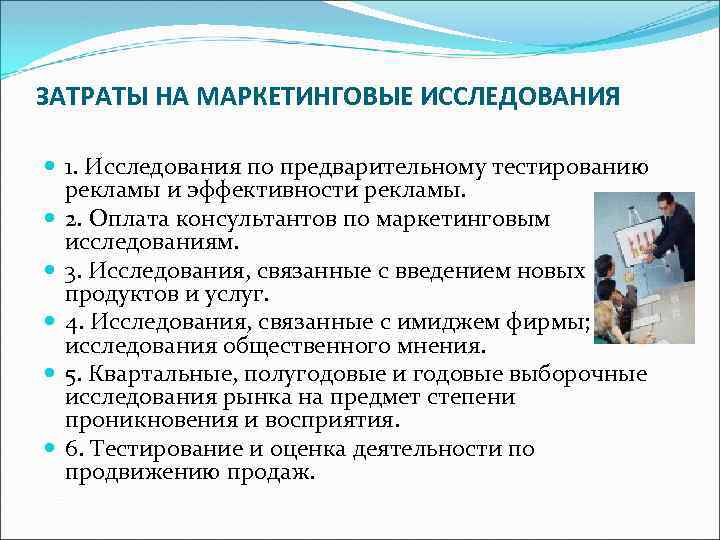 ЗАТРАТЫ НА МАРКЕТИНГОВЫЕ ИССЛЕДОВАНИЯ

1. Исследования по предварительному тестированию рекламы и эффективности рекламы.

2. Оплата консультантов по маркетинговым исследованиям.

3. Исследования, связанные с введением новых продуктов и услуг.

4. Исследования, связанные с имиджем фирмы; исследования общественного мнения.

5. Квартальные, полугодовые и годовые выборочные исследования рынка на предмет степени проникновения и восприятия.

6. Тестирование и оценка деятельности по продвижению продаж.